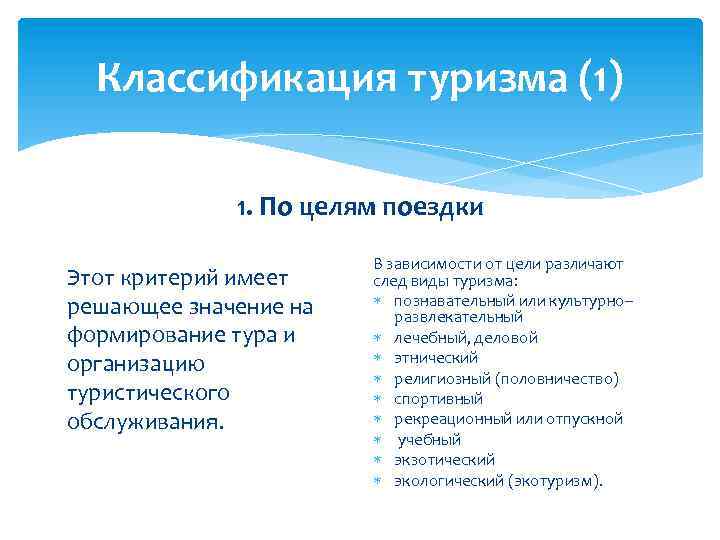 Классификация туризма (1)

1. По целям поездки

Этот критерий имеет решающее значение на формирование тура и организацию туристического обслуживания.

В зависимости от цели различают след виды туризма:
* познавательный или культурно–развлекательный
* лечебный, деловой
* этнический
* религиозный (половничество)
* спортивный
* рекреационный или отпускной
* учебный
* экзотический
* экологический (экотуризм).